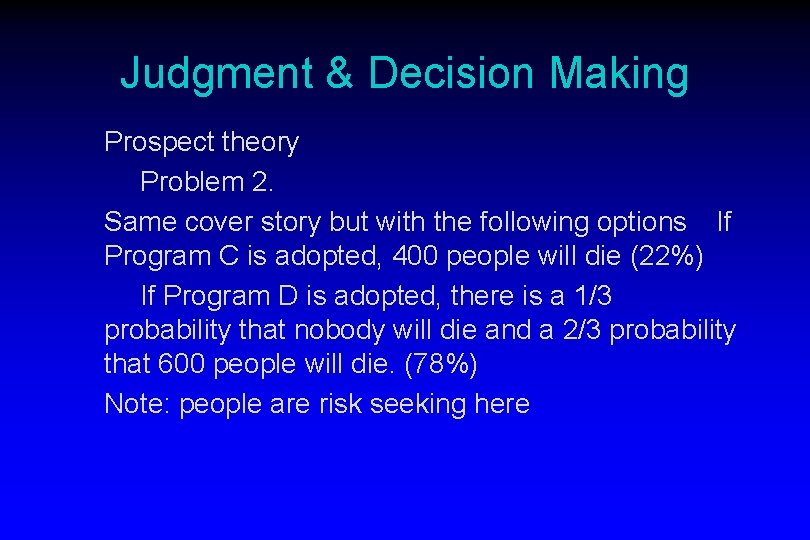 Judgment & Decision Making

Prospect theory

Problem 2.

Same cover story but with the following options If Program C is adopted, 400 people will die (22%)

If Program D is adopted, there is a 1/3 probability that nobody will die and a 2/3 probability that 600 people will die. (78%)

Note: people are risk seeking here